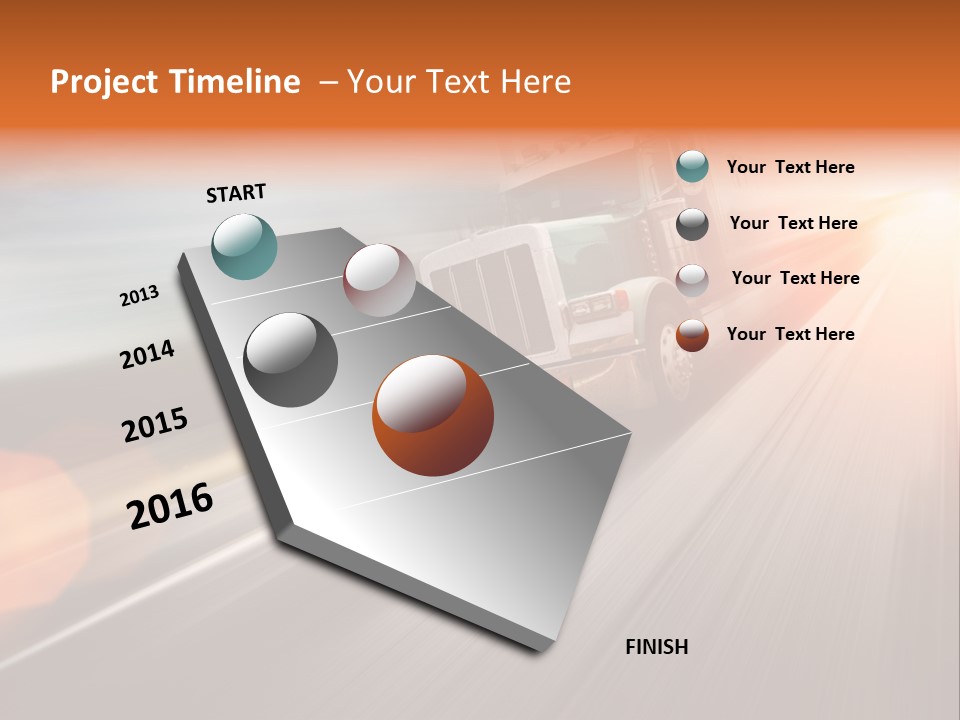 Project Timeline – Your Text Here

START

2013

2014

2015

2016

FINISH

Your Text Here

Your Text Here

Your Text Here

Your Text Here